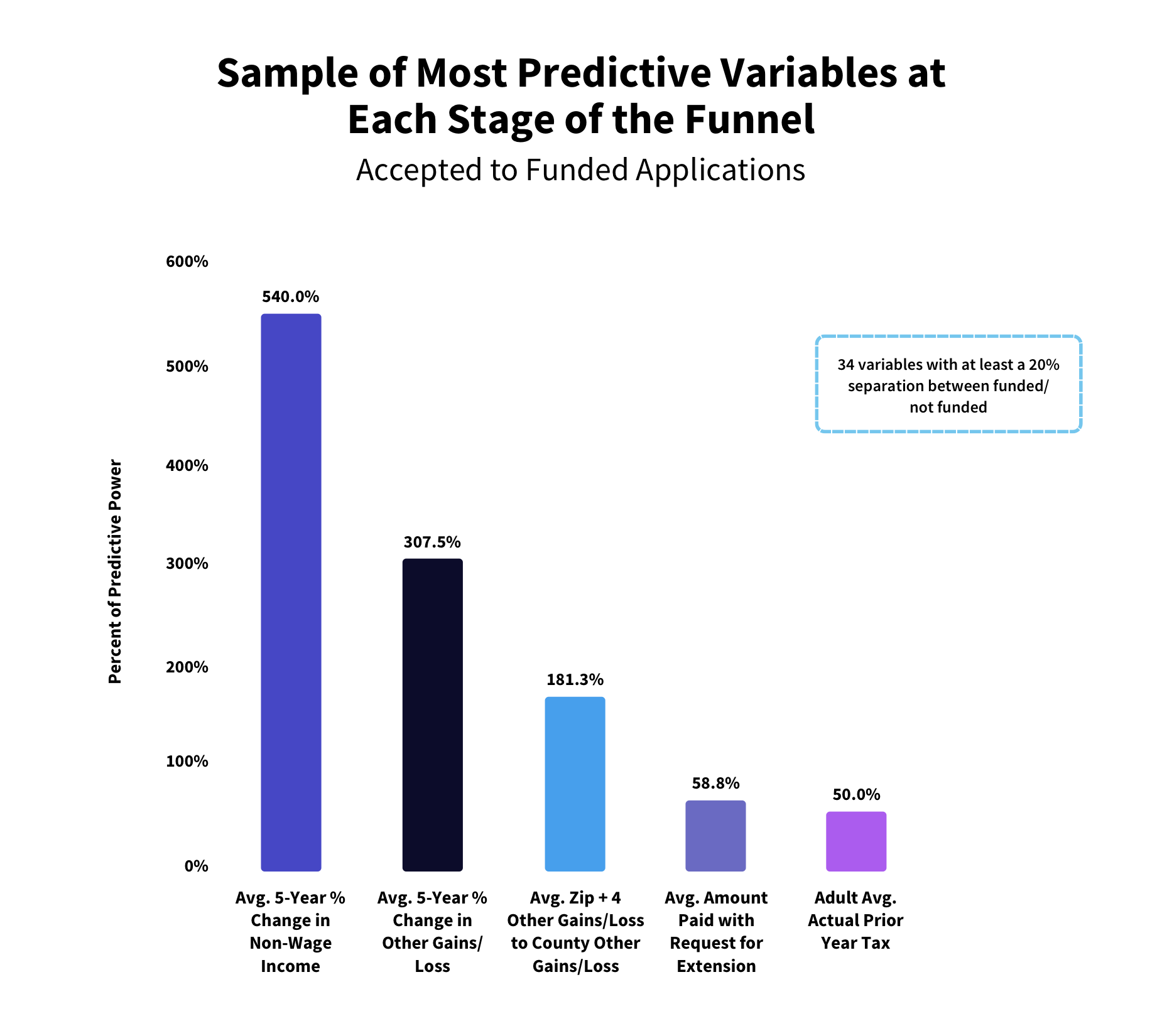 Sample of Most Predictive Variables at Each Stage of the Funnel

Accepted to Funded Applications

Percent of Predictive Power

600%
500%
400%
300%
200%
100%
0%

540.0%
307.5%
181.3%
58.8%
50.0%

34 variables with at least a 20% separation between funded/ not funded

Avg. 5-Year % Change in Non-Wage Income

Avg. 5-Year % Change in Other Gains/ Loss

Avg. Zip + 4 Other Gains/Loss to County Other Gains/Loss

Avg. Amount Paid with Request for Extension

Adult Avg. Actual Prior Year Tax